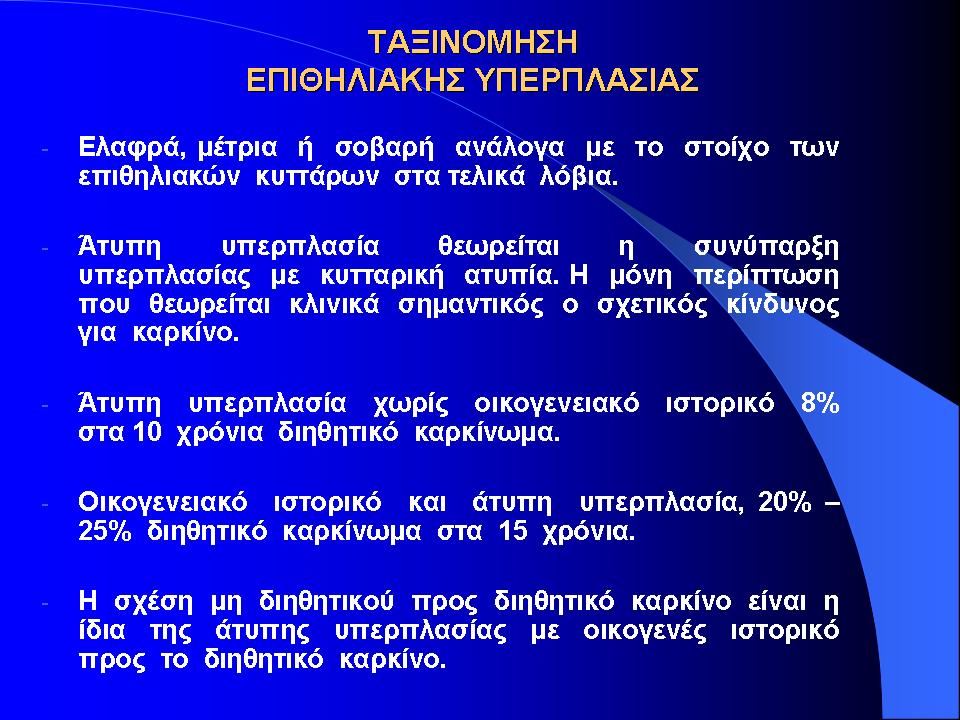 ΤΑΞΙΝΟΜΗΣΗ
ΕΠΙΘΗΛΙΑΚΗΣ ΥΠΕΡΠΛΑΣΙΑΣ

- Ελαφρά, μέτρια ή σοβαρή ανάλογα με το στοίχο των επιθηλιακών κυττάρων στα τελικά λόβια.

- Άτυπη υπερπλασία θεωρείται η συνύπαρξη υπερπλασίας με κυτταρική ατυπία. Η μόνη περίπτωση που θεωρείται κλινικά σημαντικός ο σχετικός κίνδυνος για καρκίνο.

- Άτυπη υπερπλασία χωρίς οικογενειακό ιστορικό 8% στα 10 χρόνια διηθητικό καρκίνωμα.

- Οικογενειακό ιστορικό και άτυπη υπερπλασία, 20% – 25% διηθητικό καρκίνωμα στα 15 χρόνια.

- Η σχέση μη διηθητικού προς διηθητικό καρκίνο είναι η ίδια της άτυπης υπερπλασίας με οικογενές ιστορικό προς το διηθητικό καρκίνο.